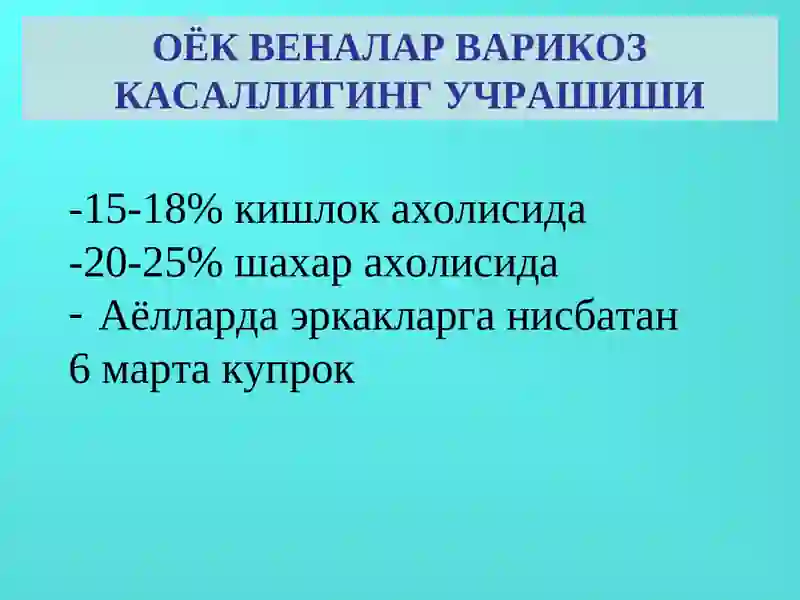 ОЁК ВЕНАЛАР ВАРИКОЗ КАСАЛЛИГИНГ УЧРАШИШИ

-15-18% кишлок ахолисида
-20-25% шахар ахолисида
- Аёлларда эркакларга нисбатан 6 марта купрок